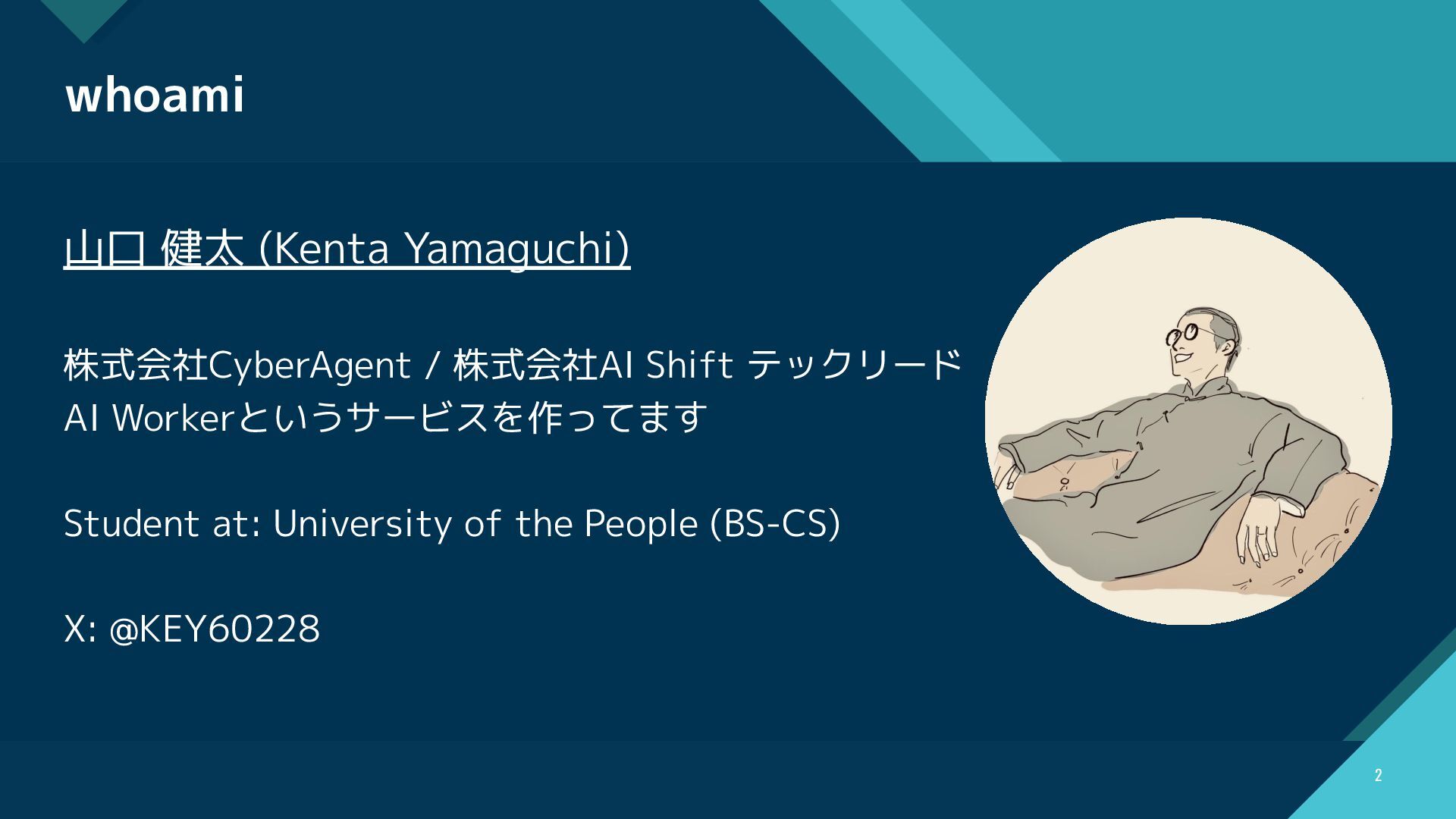 whoami

山口 健太 (Kenta Yamaguchi)

株式会社CyberAgent / 株式会社AI Shift テックリード
AI Workerというサービスを作ってます

Student at: University of the People (BS-CS)

X: @KEY60228

2